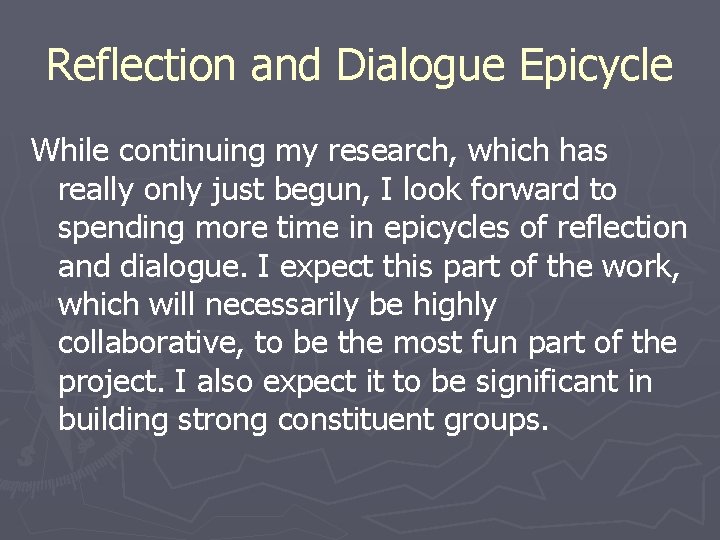 Reflection and Dialogue Epicycle

While continuing my research, which has really only just begun, I look forward to spending more time in epicycles of reflection and dialogue. I expect this part of the work, which will necessarily be highly collaborative, to be the most fun part of the project. I also expect it to be significant in building strong constituent groups.